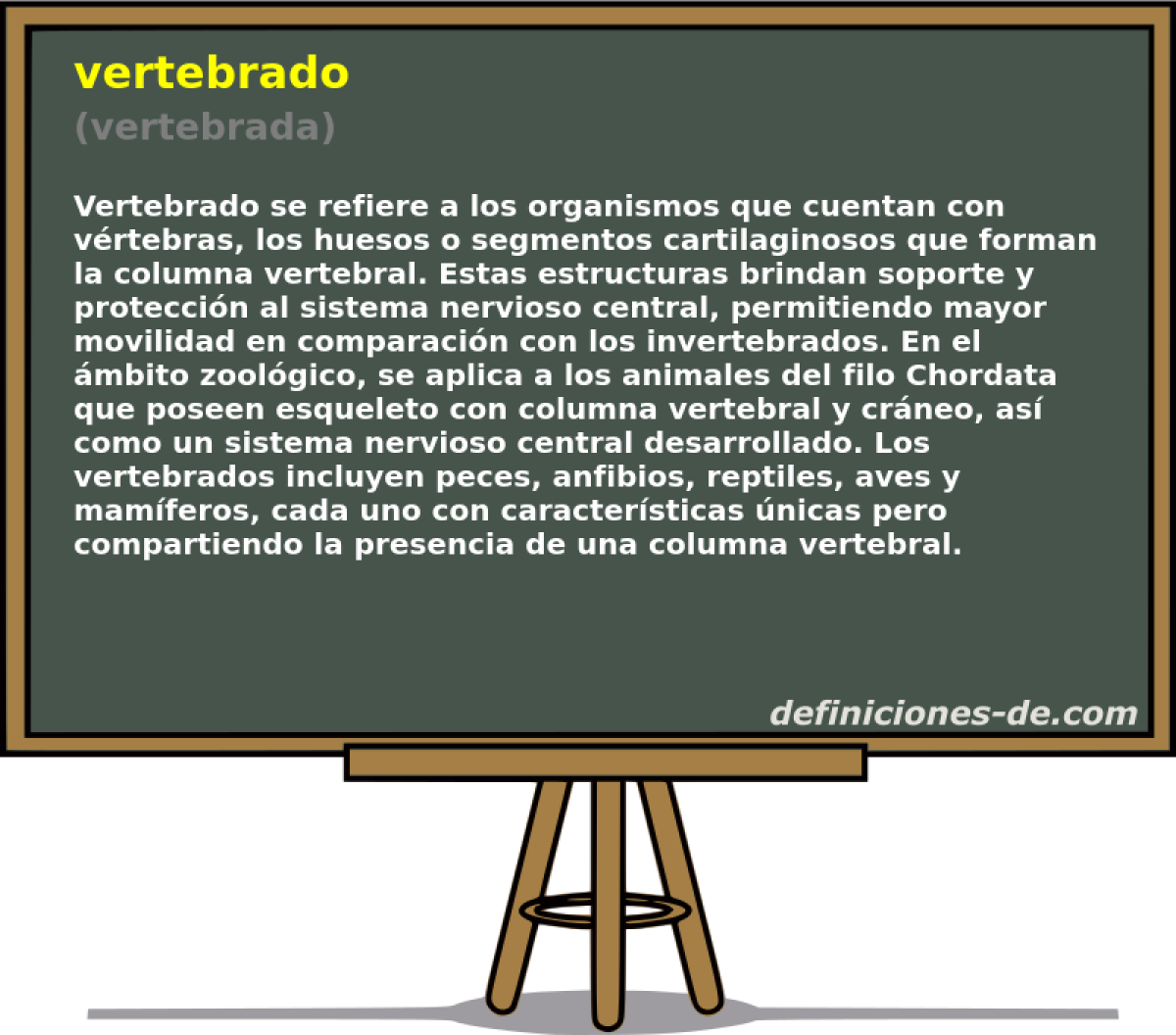 vertebrado
(vertebrada)

Vertebrado se refiere a los organismos que cuentan con vértebras, los huesos o segmentos cartilaginosos que forman la columna vertebral. Estas estructuras brindan soporte y protección al sistema nervioso central, permitiendo mayor movilidad en comparación con los invertebrados. En el ámbito zoológico, se aplica a los animales del filo Chordata que poseen esqueleto con columna vertebral y cráneo, así como un sistema nervioso central desarrollado. Los vertebrados incluyen peces, anfibios, reptiles, aves y mamíferos, cada uno con características únicas pero compartiendo la presencia de una columna vertebral.

definiciones-de.com